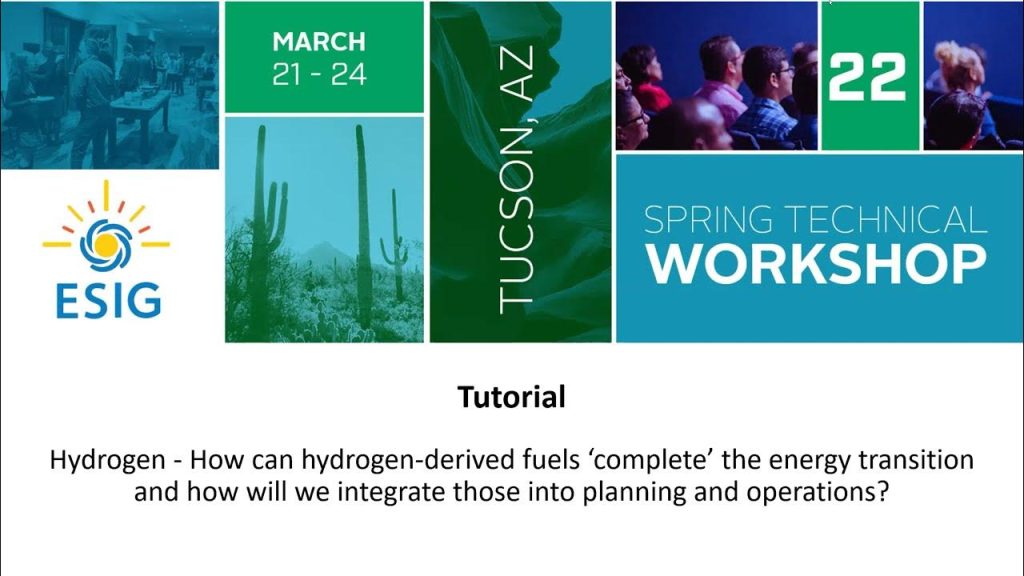 MARCH
21 - 24

TUCSON, AZ

22

ESIG

SPRING TECHNICAL
WORKSHOP

Tutorial

Hydrogen - How can hydrogen-derived fuels ‘complete’ the energy transition and how will we integrate those into planning and operations?